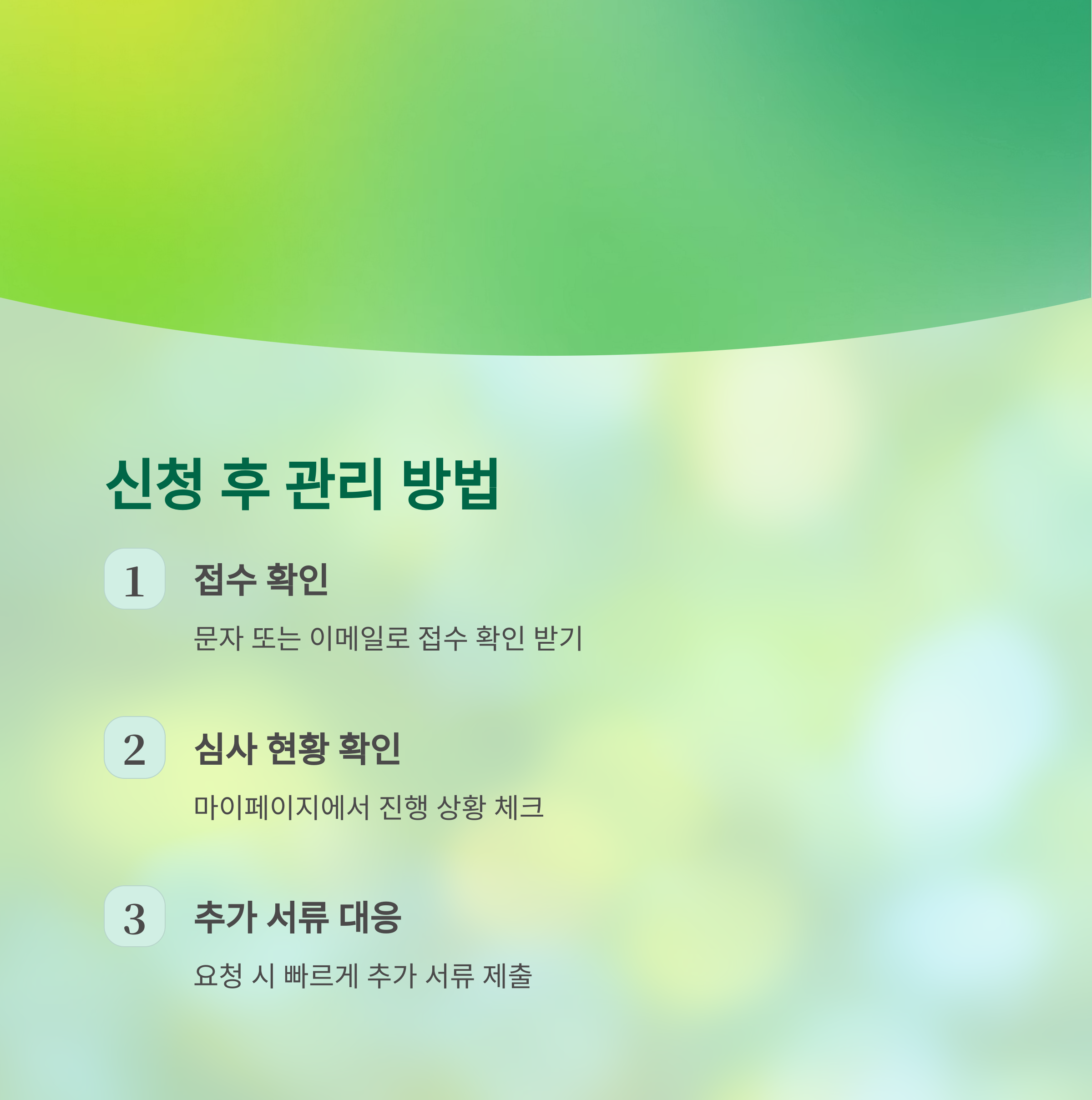 신청 후 관리 방법

1 접수 확인

문자 또는 이메일로 접수 확인 받기

2 심사 현황 확인

마이페이지에서 진행 상황 체크

3 추가 서류 대응

요청 시 빠르게 추가 서류 제출